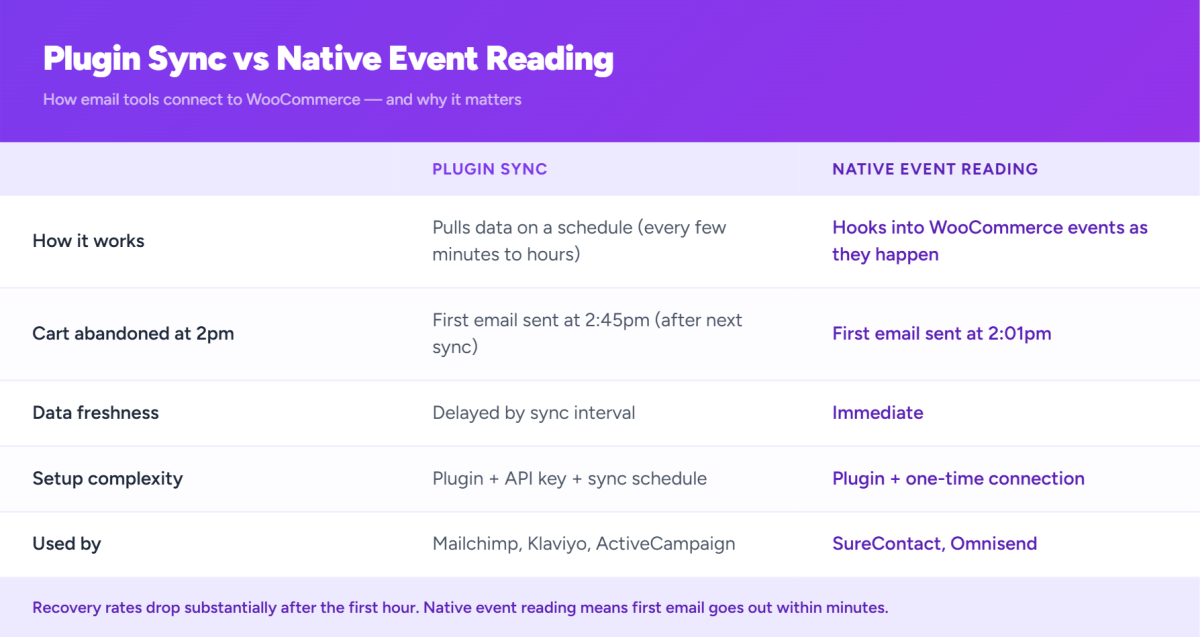 Plugin Sync vs Native Event Reading

How email tools connect to WooCommerce — and why it matters

| | PLUGIN SYNC | NATIVE EVENT READING |
|---|---|---|
| How it works | Pulls data on a schedule (every few minutes to hours) | Hooks into WooCommerce events as they happen |
| Cart abandoned at 2pm | First email sent at 2:45pm (after next sync) | First email sent at 2:01pm |
| Data freshness | Delayed by sync interval | Immediate |
| Setup complexity | Plugin + API key + sync schedule | Plugin + one-time connection |
| Used by | Mailchimp, Klaviyo, ActiveCampaign | SureContact, Omnisend |

Recovery rates drop substantially after the first hour. Native event reading means first email goes out within minutes.